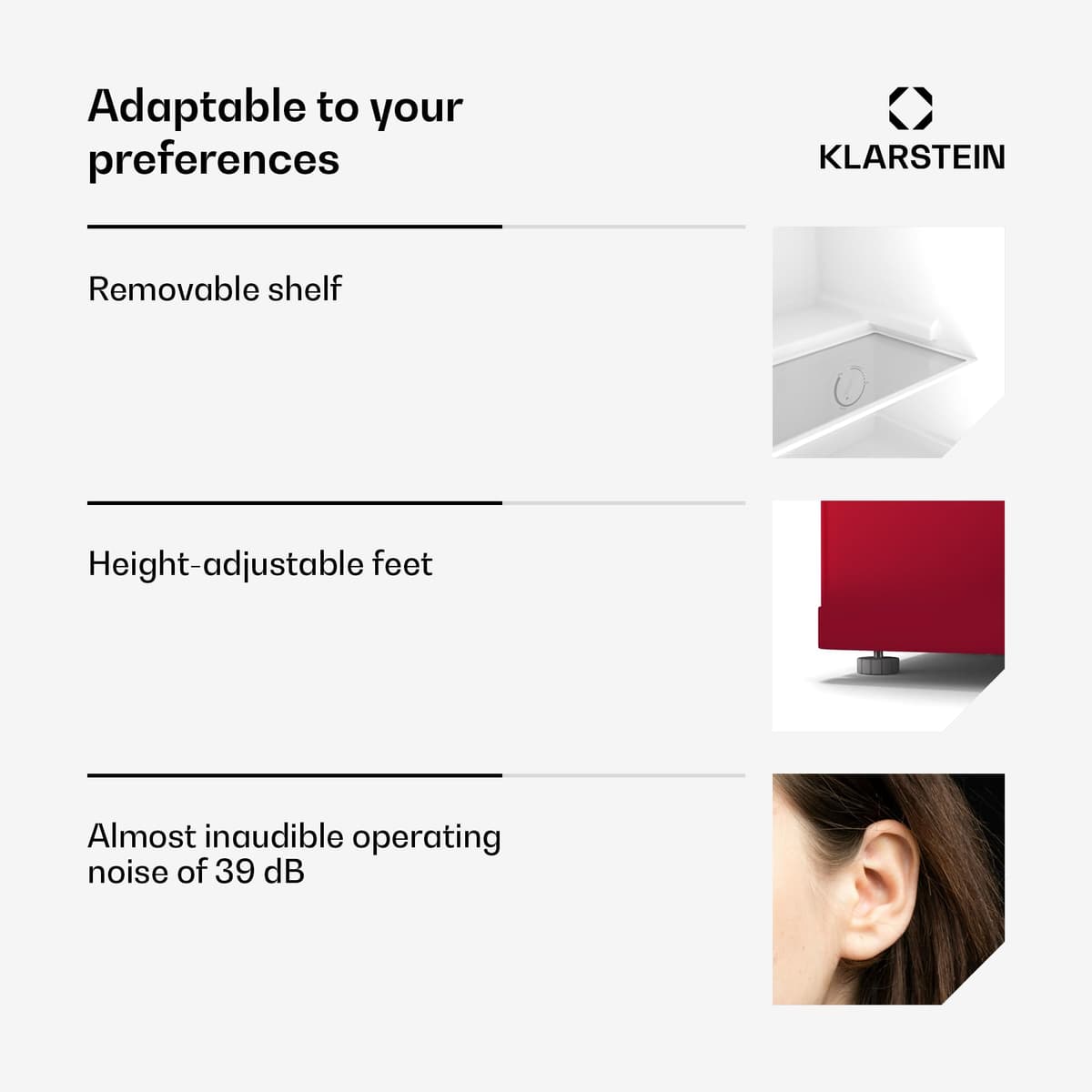 Adaptable to your preferences

KLARSTEIN

Removable shelf

Height-adjustable feet

Almost inaudible operating noise of 39 dB